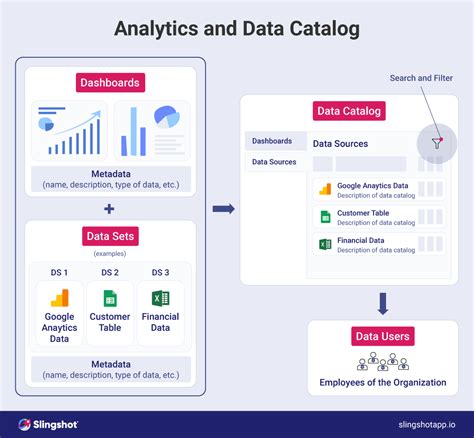 Analytics and Data Catalog

Dashboards

Metadata
(name, description, type of data, etc.)

+

Data Sets
(examples)

DS 1
Google Anaytics Data

DS 2
Customer Table

DS 3
Financial Data

Metadata
(name, description, type of data, etc.)

Search and Filter

Data Catalog

Dashboards
Data Sources

Data Sources

Google Anaytics Data
Description of data catalog

Customer Table
Description of data catalog

Financial Data
Description of data catalog

Data Users

Employees of the Organization

Slingshot

slingshotapp.io